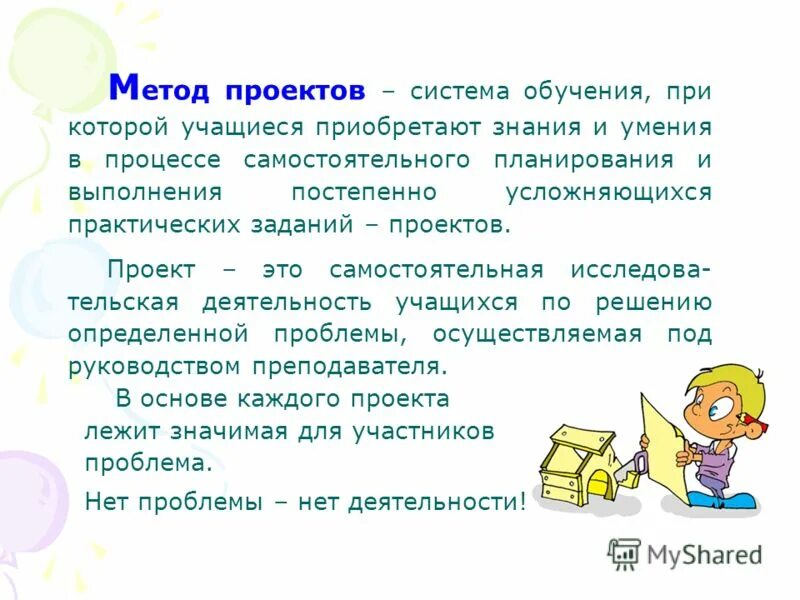 Метод проектов – система обучения, при которой учащиеся приобретают знания и умения в процессе самостоятельного планирования и выполнения постепенно усложняющихся практических заданий – проектов.

Проект – это самостоятельная исследовательская деятельность учащихся по решению определенной проблемы, осуществляемая под руководством преподавателя.

В основе каждого проекта лежит значимая для участников проблема.

Нет проблемы – нет деятельности!

MyShared